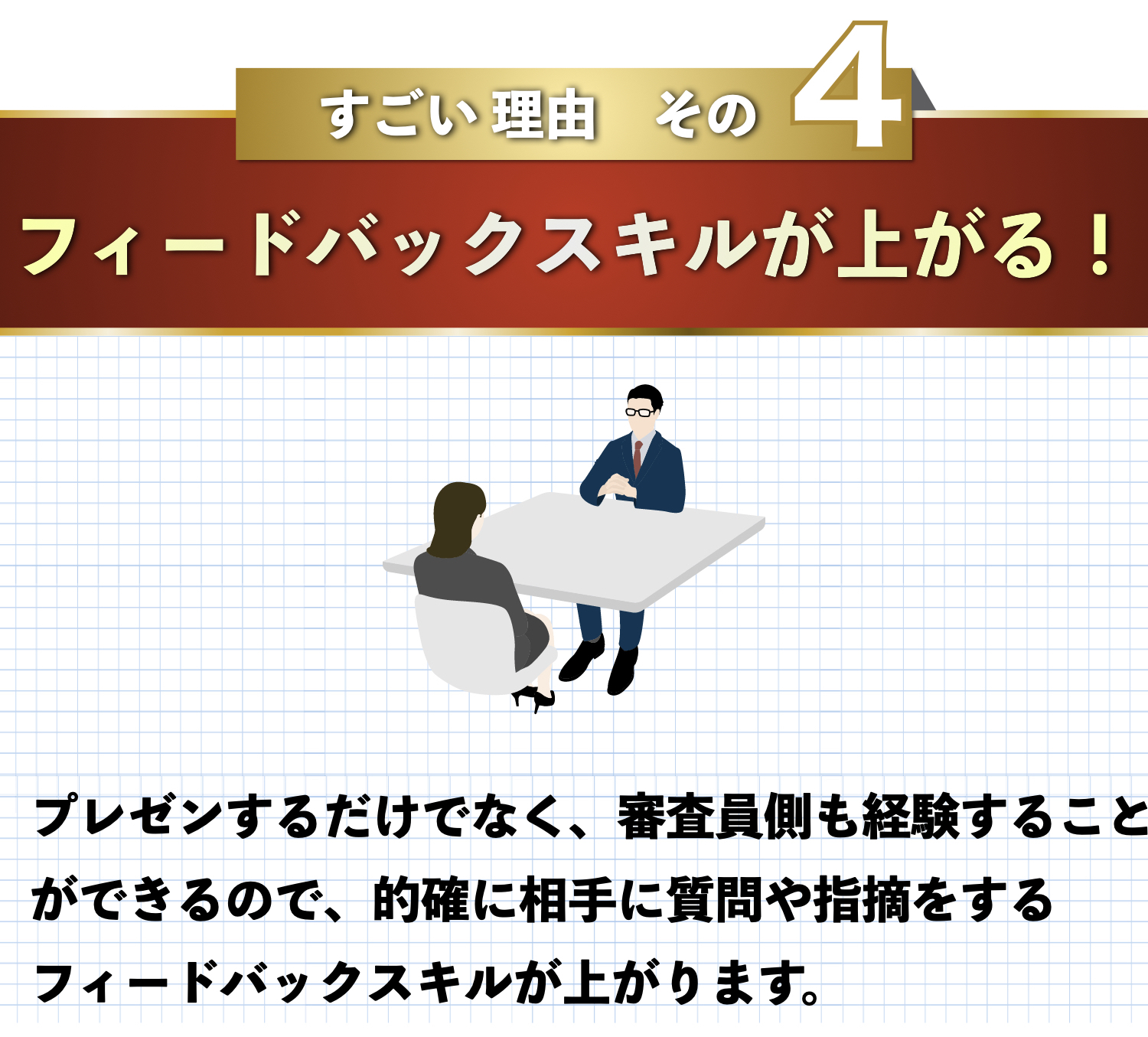 すごい理由　その4

フィードバックスキルが上がる！

プレゼンするだけでなく、審査員側も経験することができるので、的確に相手に質問や指摘をするフィードバックスキルが上がります。